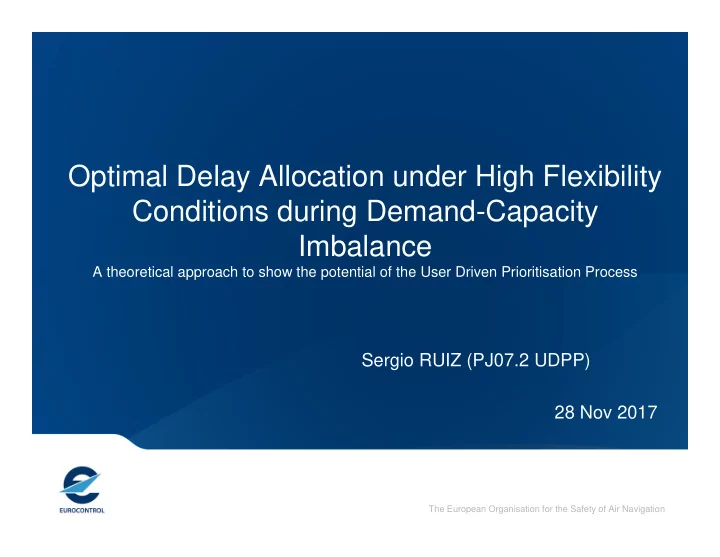 Optimal Delay Allocation under High Flexibility Conditions during Demand-Capacity Imbalance

A theoretical approach to show the potential of the User Driven Prioritisation Process

Sergio RUIZ (PJ07.2 UDPP)

28 Nov 2017

EUROCONTROL

The European Organisation for the Safety of Air Navigation